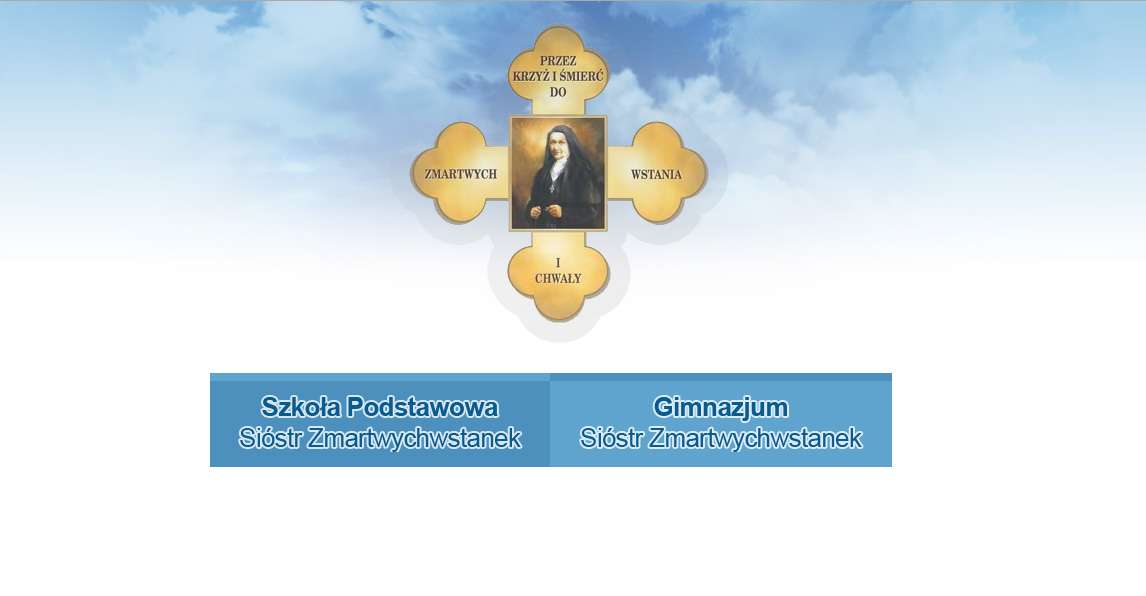 PRZEZ
KRZYŻ I ŚMIERĆ
DO

ZMARTWYCH

WSTANIA

I
CHWAŁY

Szkoła Podstawowa
Sióstr Zmartwychwstanek

Gimnazjum
Sióstr Zmartwychwstanek